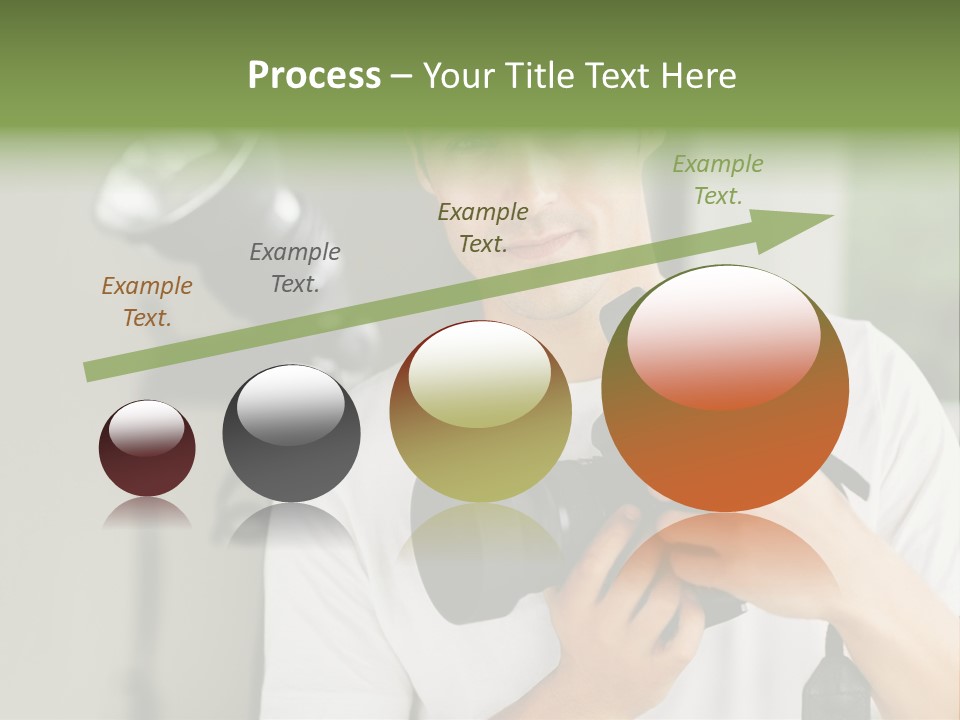 Process – Your Title Text Here

Example Text.

Example Text.

Example Text.

Example Text.